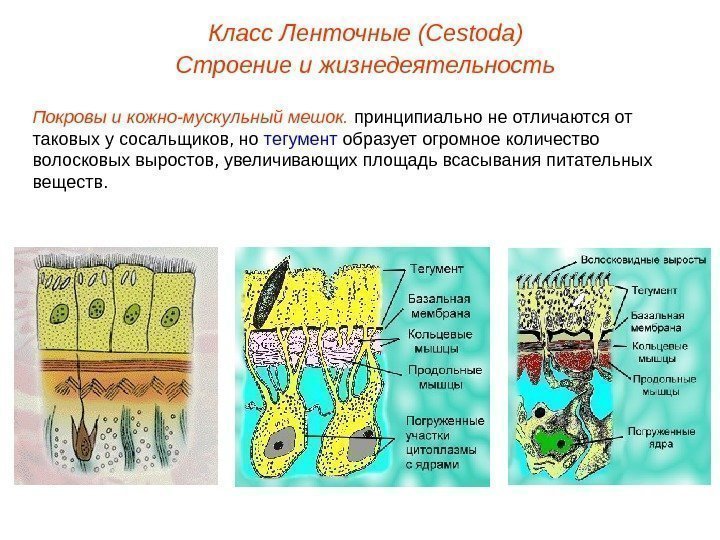 Класс Ленточные (Cestoda)
Строение и жизнедеятельность

Покровы и кожно-мускульный мешок. принципиально не отличаются от таковых у сосальщиков, но тегумент образует огромное количество волосковых выростов, увеличивающих площадь всасывания питательных веществ.

Тегумент
Базальная мембрана
Кольцевые мышцы
Продольные мышцы
Погруженные участки цитоплазмы с ядрами

Волосковидные выросты
Тегумент
Базальная мембрана
Кольцевые мышцы
Продольные мышцы
Погруженные ядра